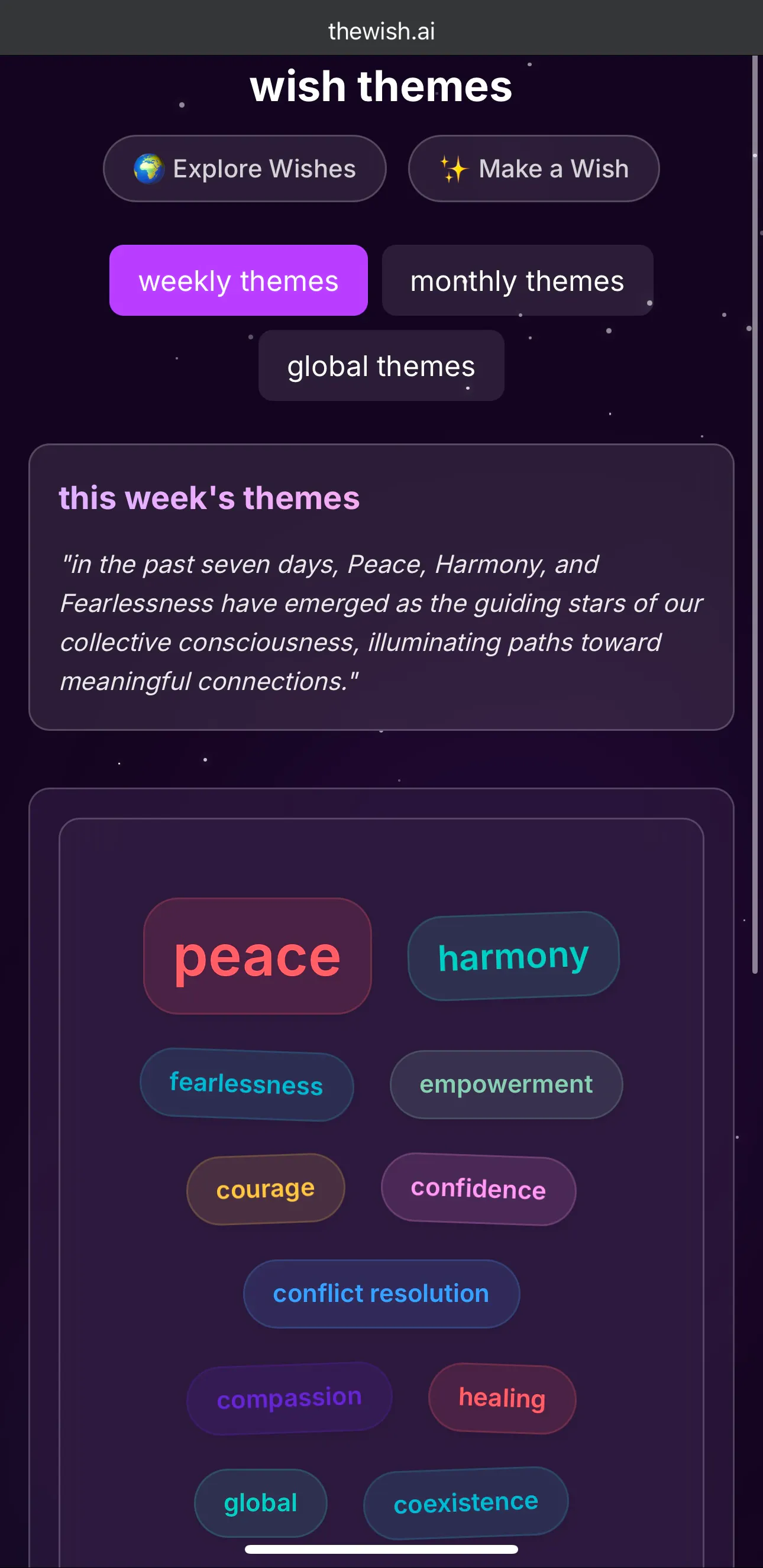 thewish.ai

wish themes

🌍 Explore Wishes ✨ Make a Wish

weekly themes monthly themes

global themes

this week's themes

"in the past seven days, Peace, Harmony, and Fearlessness have emerged as the guiding stars of our collective consciousness, illuminating paths toward meaningful connections."

peace harmony

fearlessness empowerment

courage confidence

conflict resolution

compassion healing

global coexistence